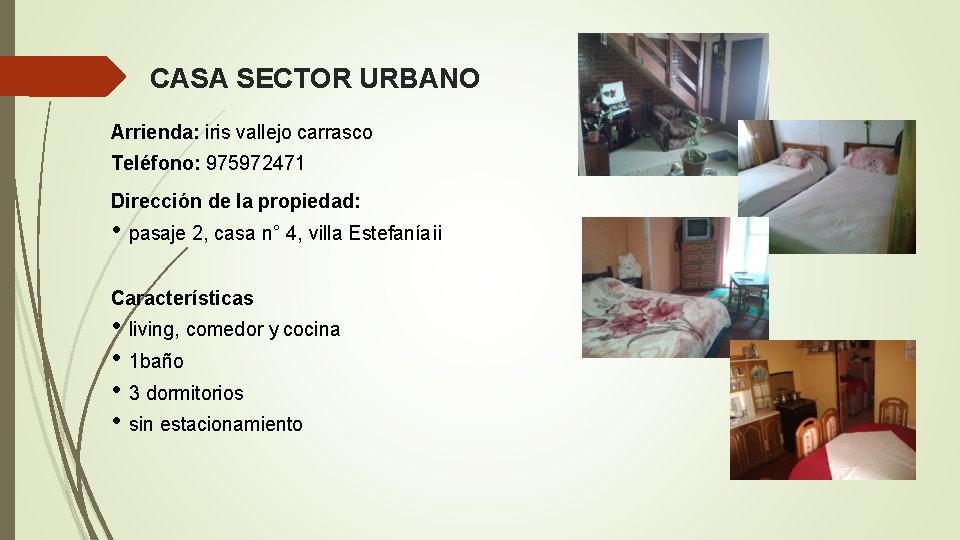 CASA SECTOR URBANO

Arrienda: iris vallejo carrasco

Teléfono: 975972471

Dirección de la propiedad:

• pasaje 2, casa n° 4, villa Estefanía ii

Características

• living, comedor y cocina
• 1baño
• 3 dormitorios
• sin estacionamiento